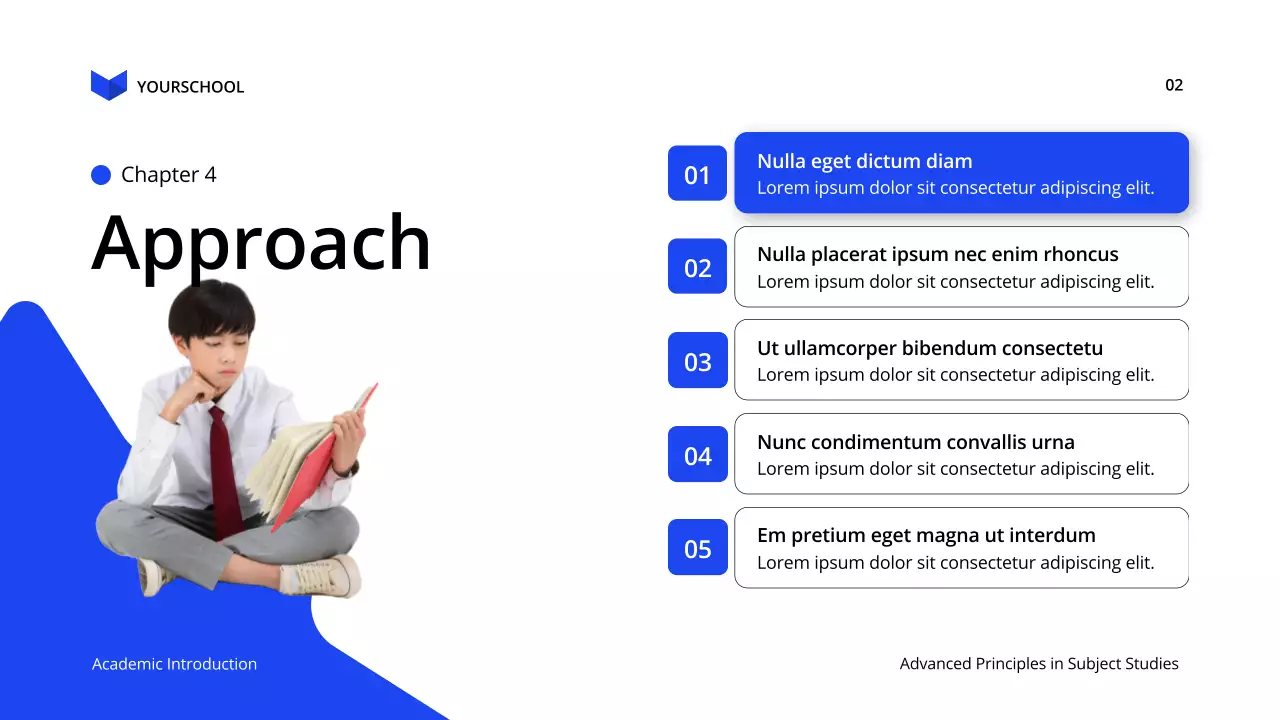 YOURSCHOOL

02

Chapter 4

Approach

01
Nulla eget dictum diam
Lorem ipsum dolor sit consectetur adipiscing elit.

02
Nulla placerat ipsum nec enim rhoncus
Lorem ipsum dolor sit consectetur adipiscing elit.

03
Ut ullamcorper bibendum consectetu
Lorem ipsum dolor sit consectetur adipiscing elit.

04
Nunc condimentum convallis urna
Lorem ipsum dolor sit consectetur adipiscing elit.

05
Em pretium eget magna ut interdum
Lorem ipsum dolor sit consectetur adipiscing elit.

Academic Introduction

Advanced Principles in Subject Studies